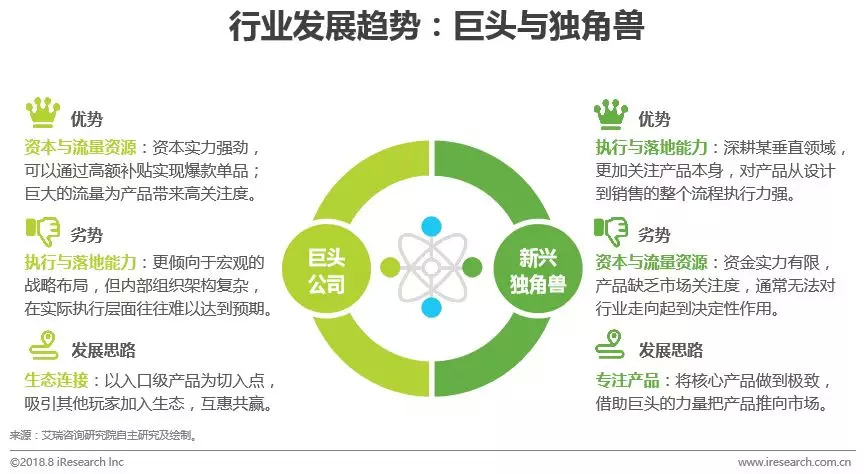 行业发展趋势：巨头与独角兽

优势
资本与流量资源：资本实力强劲，可以通过高额补贴实现爆款单品；巨大的流量为产品带来高关注度。

劣势
执行与落地能力：更倾向于宏观的战略布局，但内部组织架构复杂，在实际执行层面往往难以达到预期。

发展思路
生态连接：以入口级产品为切入点，吸引其他玩家加入生态，互惠共赢。

巨头公司

新兴独角兽

优势
执行与落地能力：深耕某垂直领域，更加关注产品本身，对产品从设计到销售的整个流程执行力强。

劣势
资本与流量资源：资金实力有限，产品缺乏市场关注度，通常无法对行业走向起到决定性作用。

发展思路
专注产品：将核心产品做到极致，借助巨头的力量把产品推向市场。

来源：艾瑞咨询研究院自主研究及绘制。

©2018.8 iResearch Inc

www.iresearch.com.cn